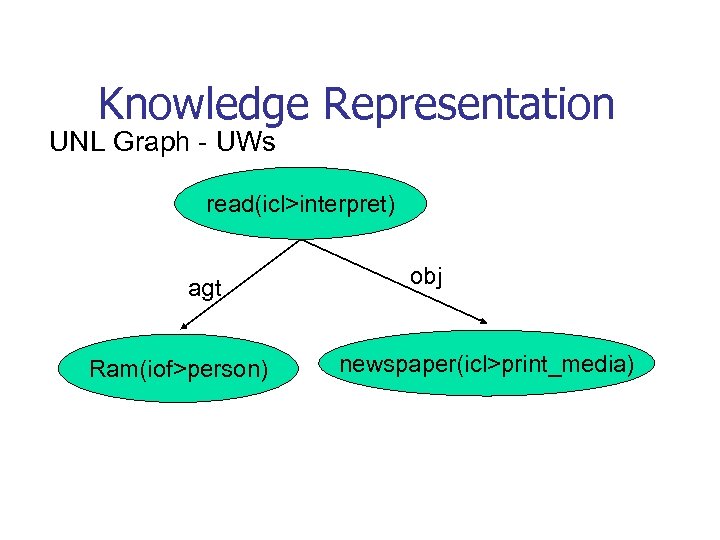 Knowledge Representation

UNL Graph - UWs

read(icl>interpret)

agt

obj

Ram(iof>person)

newspaper(icl>print_media)